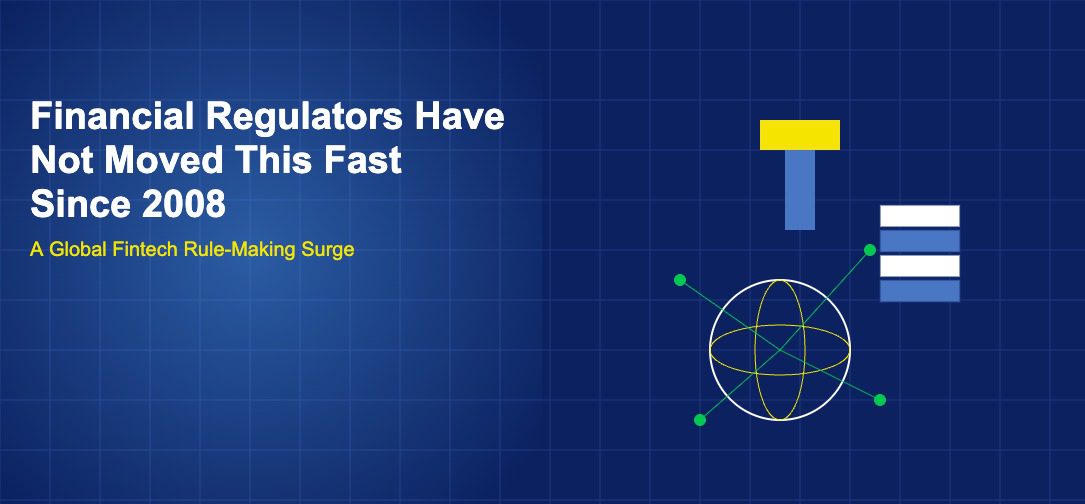 Financial Regulators Have Not Moved This Fast Since 2008

A Global Fintech Rule-Making Surge